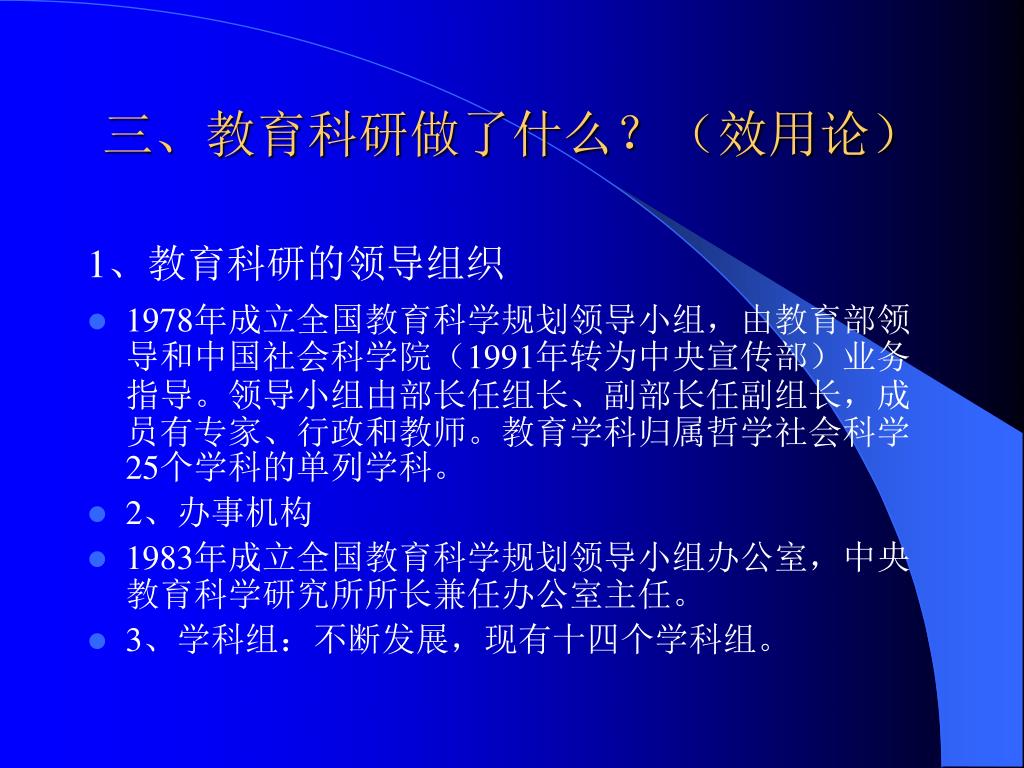 三、教育科研做了什么？（效用论）

1、教育科研的领导组织

- 1978年成立全国教育科学规划领导小组，由教育部领导和中国社会科学院（1991年转为中央宣传部）业务指导。领导小组由部长任组长、副部长任副组长，成员有专家、行政和教师。教育学科归属哲学社会科学25个学科的单列学科。
- 2、办事机构
- 1983年成立全国教育科学规划领导小组办公室，中央教育科学研究所所长兼任办公室主任。
- 3、学科组：不断发展，现有十四个学科组。